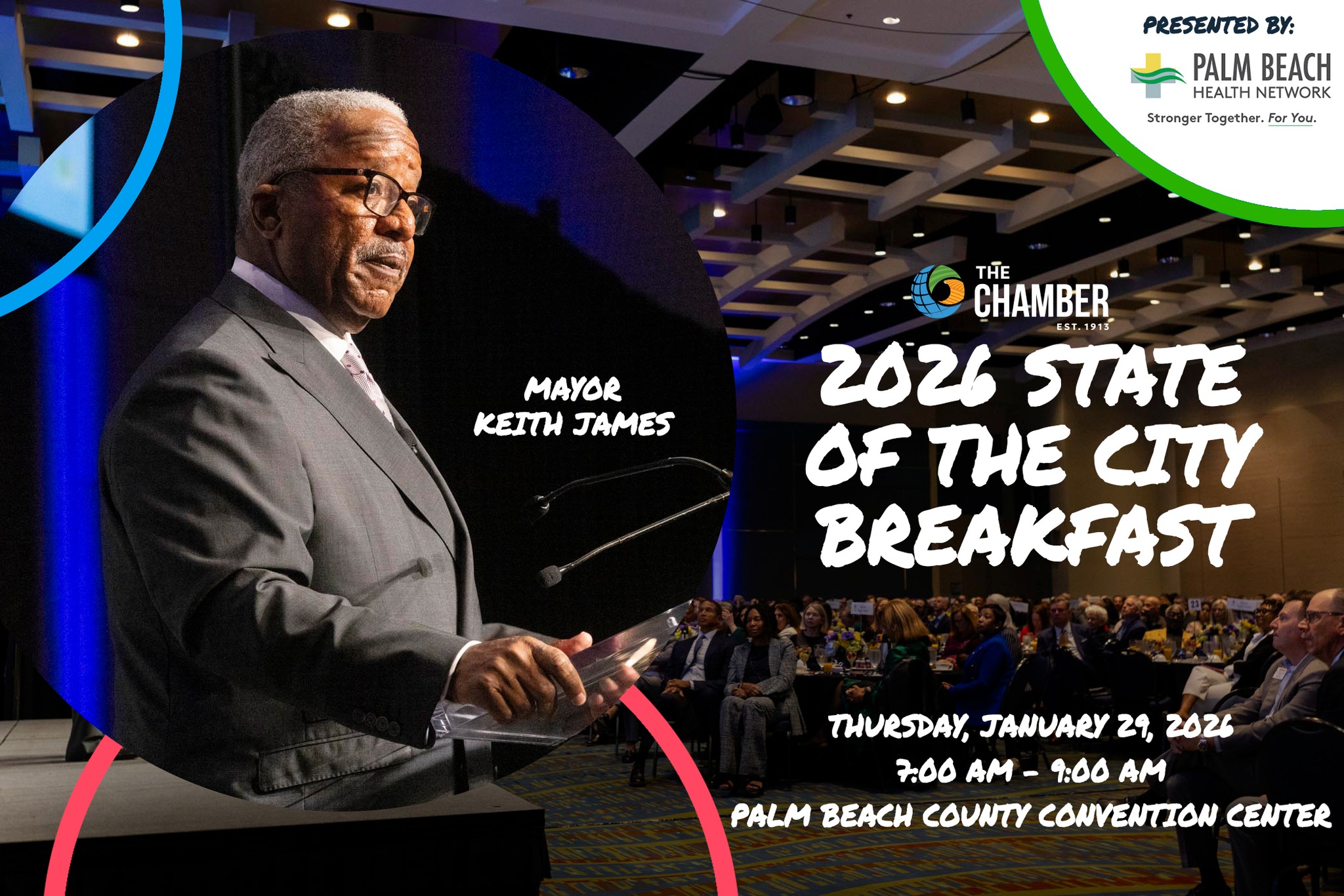 PRESENTED BY:

PALM BEACH HEALTH NETWORK

Stronger Together. For You.

MAYOR KEITH JAMES

THE CHAMBER EST. 1913

2026 STATE OF THE CITY BREAKFAST

THURSDAY, JANUARY 29, 2026
7:00 AM - 9:00 AM
PALM BEACH COUNTY CONVENTION CENTER